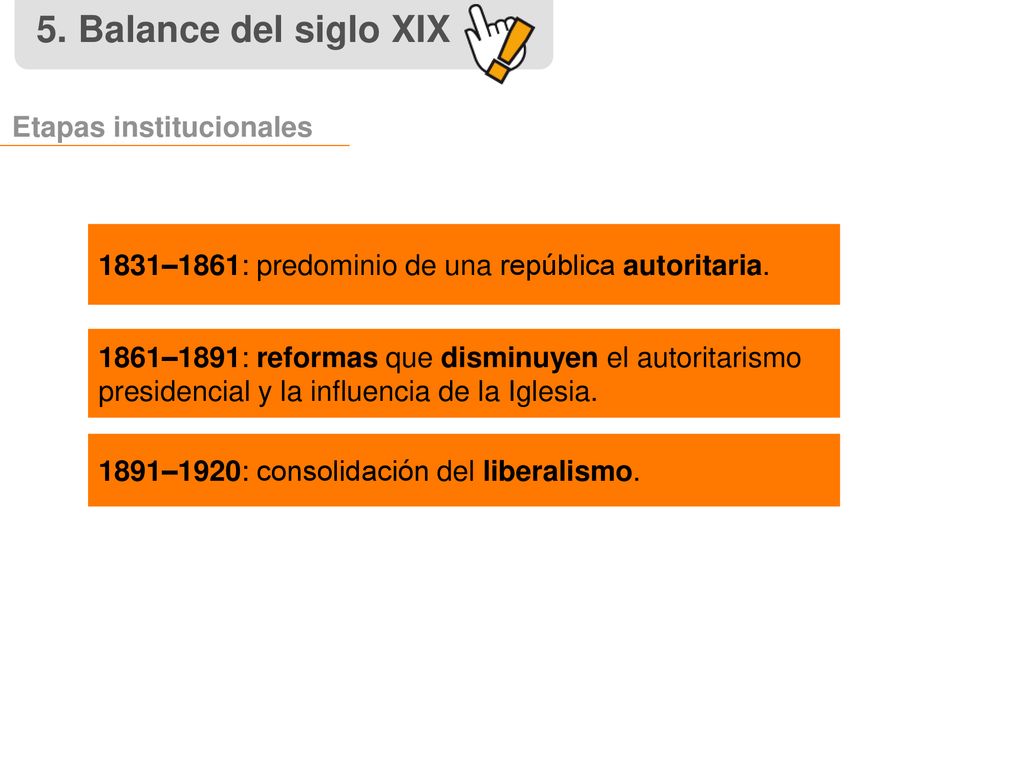 5. Balance del siglo XIX

Etapas institucionales

1831–1861: predominio de una república autoritaria.

1861–1891: reformas que disminuyen el autoritarismo presidencial y la influencia de la Iglesia.

1891–1920: consolidación del liberalismo.